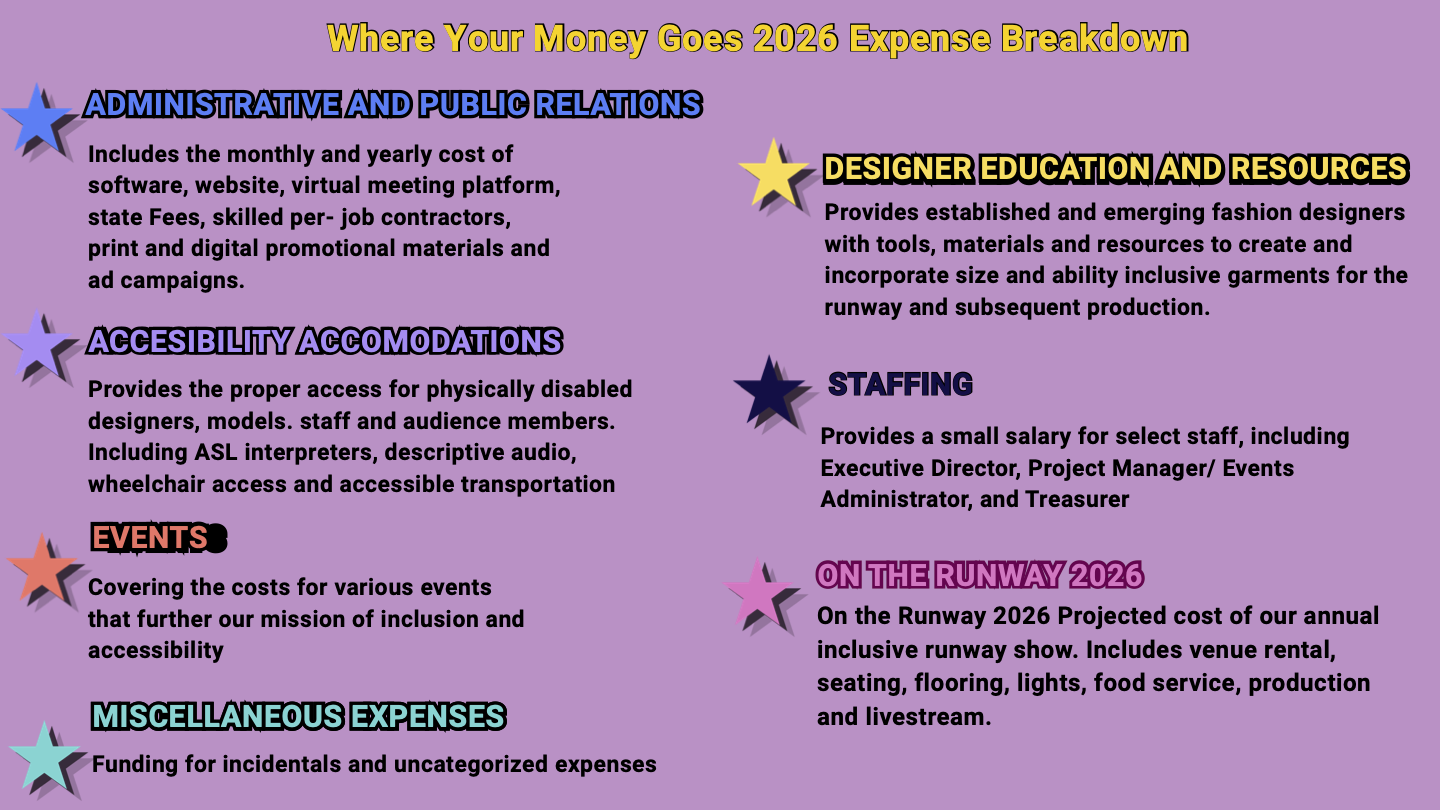 Where Your Money Goes 2026 Expense Breakdown

ADMINISTRATIVE AND PUBLIC RELATIONS

Includes the monthly and yearly cost of software, website, virtual meeting platform, state Fees, skilled per- job contractors, print and digital promotional materials and ad campaigns.

ACCESIBILITY ACCOMODATIONS

Provides the proper access for physically disabled designers, models. staff and audience members. Including ASL interpreters, descriptive audio, wheelchair access and accessible transportation

EVENTS

Covering the costs for various events that further our mission of inclusion and accessibility

MISCELLANEOUS EXPENSES

Funding for incidentals and uncategorized expenses

DESIGNER EDUCATION AND RESOURCES

Provides established and emerging fashion designers with tools, materials and resources to create and incorporate size and ability inclusive garments for the runway and subsequent production.

STAFFING

Provides a small salary for select staff, including Executive Director, Project Manager/ Events Administrator, and Treasurer

ON THE RUNWAY 2026

On the Runway 2026 Projected cost of our annual inclusive runway show. Includes venue rental, seating, flooring, lights, food service, production and livestream.